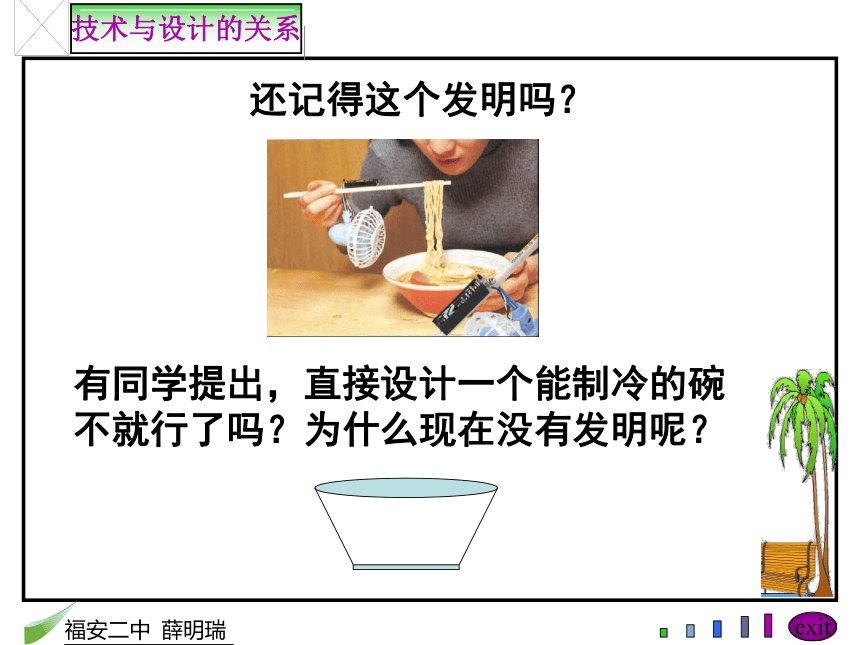 技术与设计的关系

还记得这个发明吗？

有同学提出，直接设计一个能制冷的碗不就行了吗？为什么现在没有发明呢？

福安二中 薛明瑞

exit